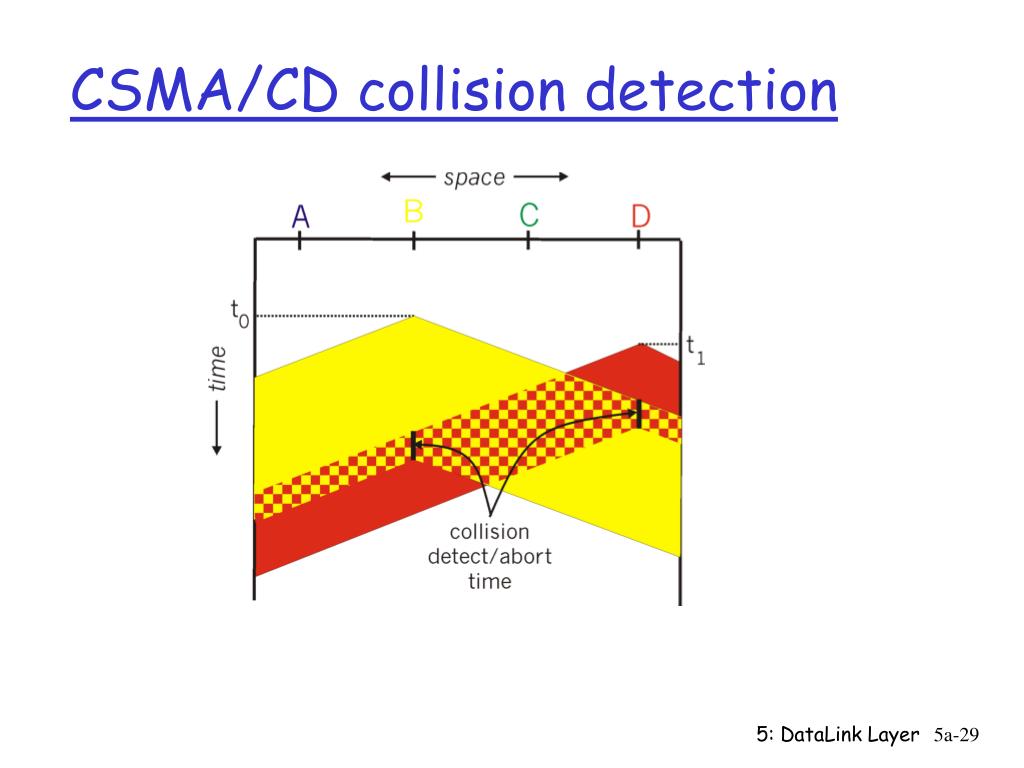 CSMA/CD collision detection

space

A B C D

$t_0$

$t_1$

time

collision detect/abort time

5: DataLink Layer 5a-29